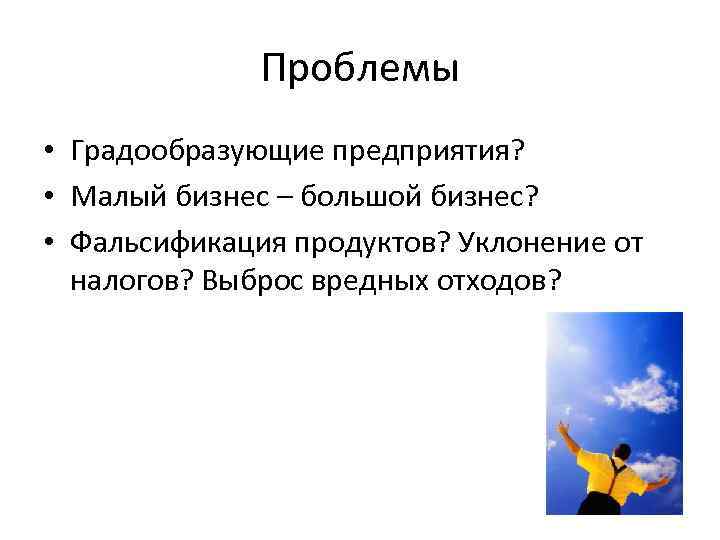 Проблемы

• Градообразующие предприятия?
• Малый бизнес – большой бизнес?
• Фальсификация продуктов? Уклонение от налогов? Выброс вредных отходов?